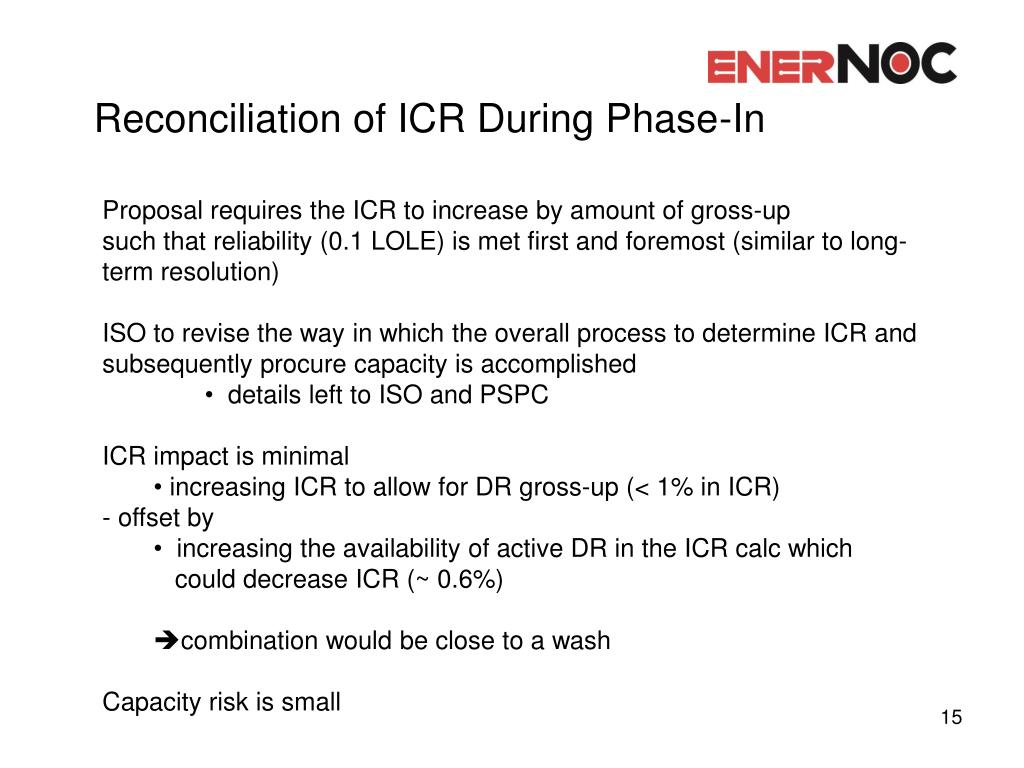 ENERNOC

Reconciliation of ICR During Phase-In

Proposal requires the ICR to increase by amount of gross-up such that reliability (0.1 LOLE) is met first and foremost (similar to long-term resolution)

ISO to revise the way in which the overall process to determine ICR and subsequently procure capacity is accomplished
• details left to ISO and PSPC

ICR impact is minimal
• increasing ICR to allow for DR gross-up (< 1% in ICR)
- offset by
• increasing the availability of active DR in the ICR calc which could decrease ICR (~ 0.6%)

➔combination would be close to a wash

Capacity risk is small

15